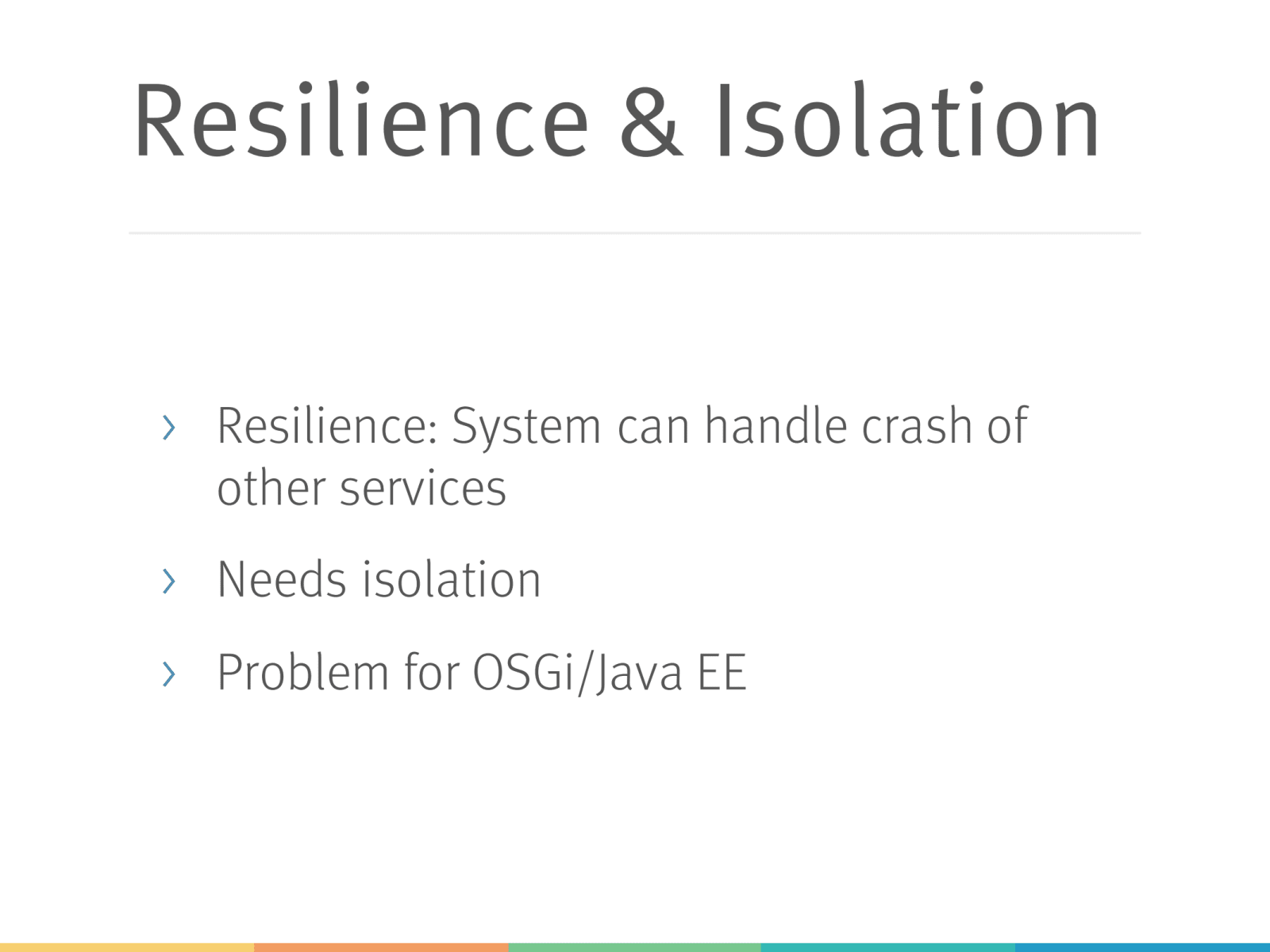 Resilience & Isolation

› Resilience: System can handle crash of other services

› Needs isolation

› Problem for OSGi/Java EE